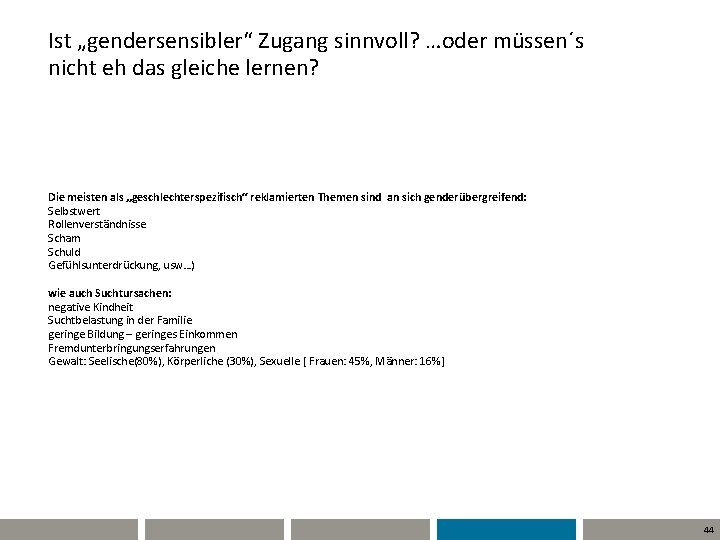 Ist „gendersensibler“ Zugang sinnvoll? …oder müssen´s nicht eh das gleiche lernen?

Die meisten als „geschlechterspezifisch“ reklamierten Themen sind an sich genderübergreifend:
Selbstwert
Rollenverständnisse
Scham
Schuld
Gefühlsunterdrückung, usw…)

wie auch Suchtursachen:
negative Kindheit
Suchtbelastung in der Familie
geringe Bildung – geringes Einkommen
Fremdunterbringungserfahrungen
Gewalt: Seelische(80%), Körperliche (30%), Sexuelle ( Frauen: 45%, Männer: 16%)

44